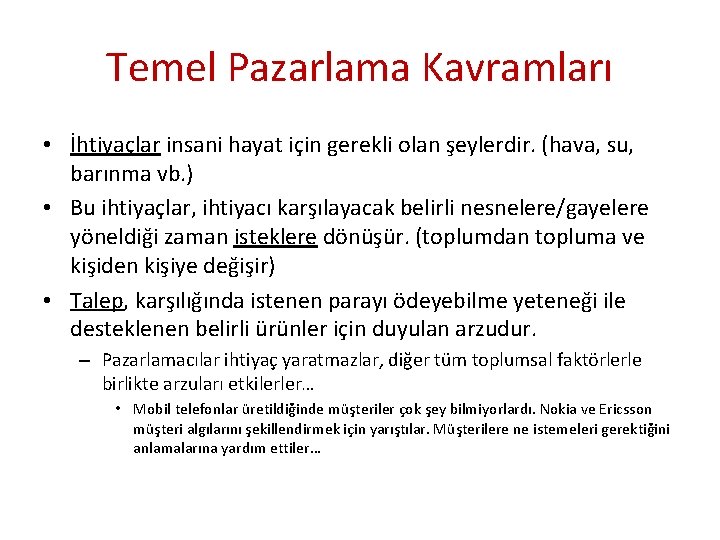 Temel Pazarlama Kavramları

• İhtiyaçlar insani hayat için gerekli olan şeylerdir. (hava, su, barınma vb.)

• Bu ihtiyaçlar, ihtiyacı karşılayacak belirli nesnelere/gayelere yöneldiği zaman isteklere dönüşür. (toplumdan topluma ve kişiden kişiye değişir)

• Talep, karşılığında istenen parayı ödeyebilme yeteneği ile desteklenen belirli ürünler için duyulan arzudur.

– Pazarlamacılar ihtiyaç yaratmazlar, diğer tüm toplumsal faktörlerle birlikte arzuları etkilerler…

• Mobil telefonlar üretildiğinde müşteriler çok şey bilmiyorlardı. Nokia ve Ericsson müşteri algılarını şekillendirmek için yarıştılar. Müşterilere ne istemeleri gerektiğini anlamalarına yardım ettiler…